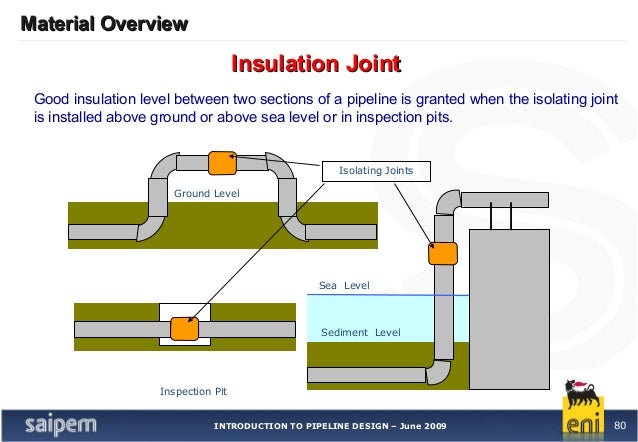 Material Overview

Insulation Joint

Good insulation level between two sections of a pipeline is granted when the isolating joint is installed above ground or above sea level or in inspection pits.

Isolating Joints

Ground Level

Sea Level

Sediment Level

Inspection Pit

saipem

INTRODUCTION TO PIPELINE DESIGN – June 2009

eni

80